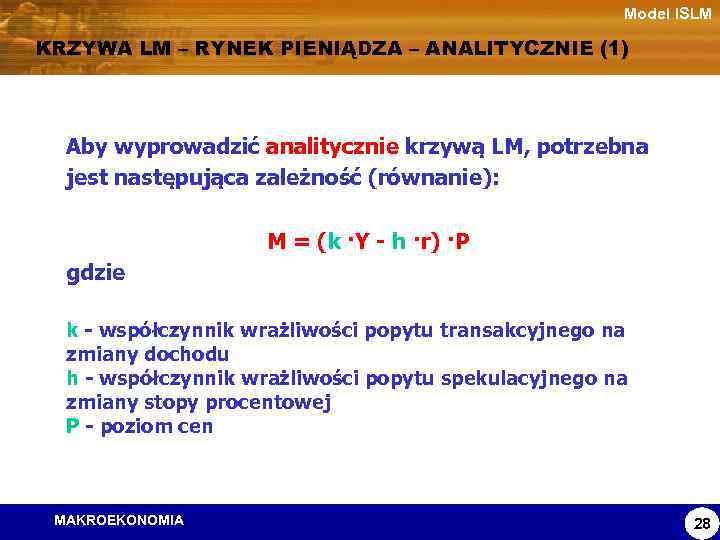 Model ISLM

KRZYWA LM – RYNEK PIENIĄDZA – ANALITYCZNIE (1)

Aby wyprowadzić analitycznie krzywą LM, potrzebna jest następująca zależność (równanie):

$M = (k \cdot Y - h \cdot r) \cdot P$

gdzie

k - współczynnik wrażliwości popytu transakcyjnego na zmiany dochodu
h - współczynnik wrażliwości popytu spekulacyjnego na zmiany stopy procentowej
P - poziom cen

MAKROEKONOMIA

28